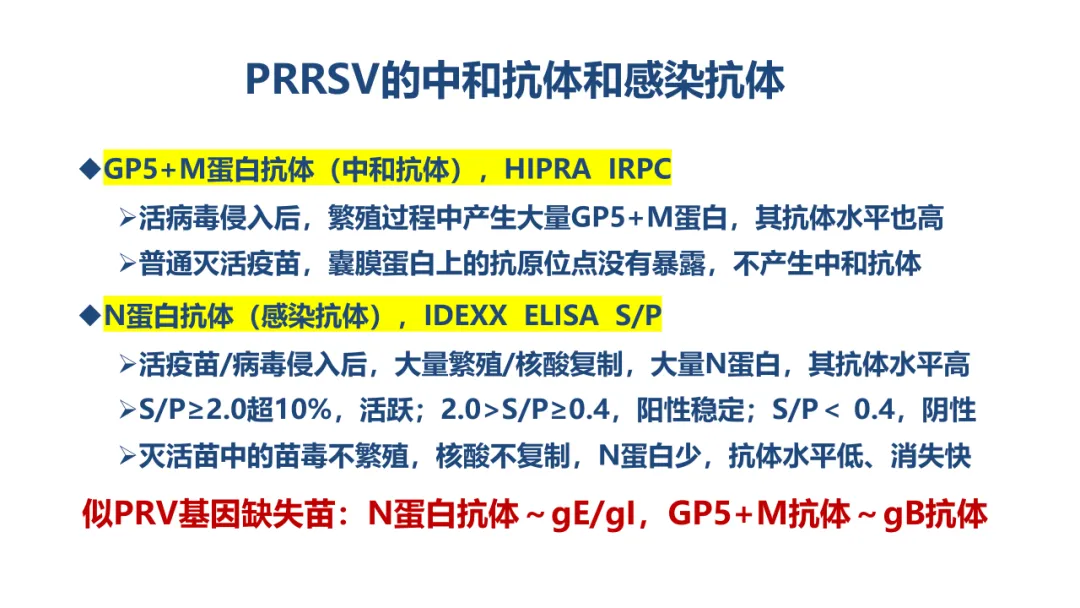 PRRSV的中和抗体和感染抗体

◆GP5+M蛋白抗体（中和抗体），HIPRA IRPC

➢活病毒侵入后，繁殖过程中产生大量GP5+M蛋白，其抗体水平也高

➢普通灭活疫苗，囊膜蛋白上的抗原位点没有暴露，不产生中和抗体

◆N蛋白抗体（感染抗体），IDEXX ELISA S/P

➢活疫苗/病毒侵入后，大量繁殖/核酸复制，大量N蛋白，其抗体水平高

➢S/P≥2.0超10%，活跃；2.0>S/P≥0.4，阳性稳定；S/P < 0.4，阴性

➢灭活苗中的苗毒不繁殖，核酸不复制，N蛋白少，抗体水平低、消失快

似PRV基因缺失苗：N蛋白抗体～gE/gI，GP5+M抗体～gB抗体